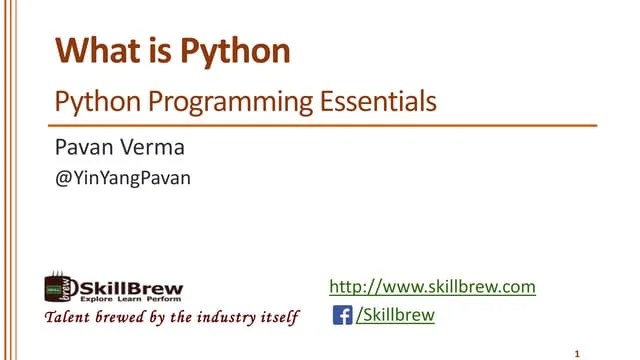 What is Python

Python Programming Essentials

Pavan Verma

@YinYangPavan

SkillBrew
Explore Learn Perform

Talent brewed by the industry itself

http://www.skillbrew.com

/Skillbrew

1